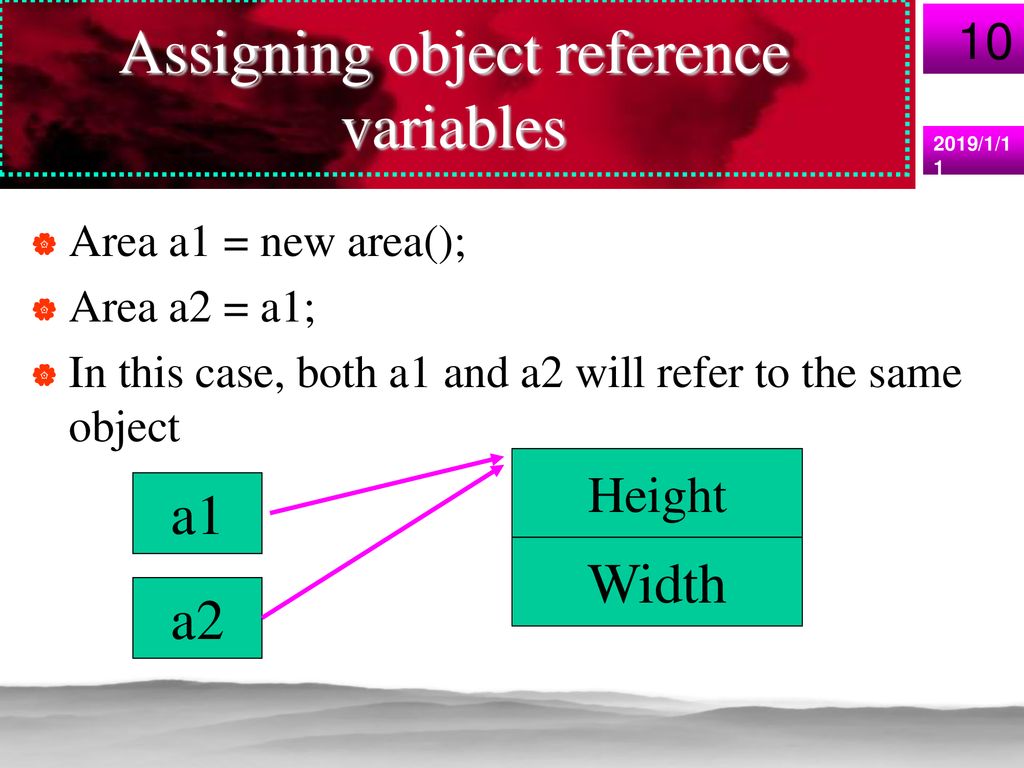 Assigning object reference variables

10

2019/1/11

Area a1 = new area();

Area a2 = a1;

In this case, both a1 and a2 will refer to the same object

a1

a2

Height

Width